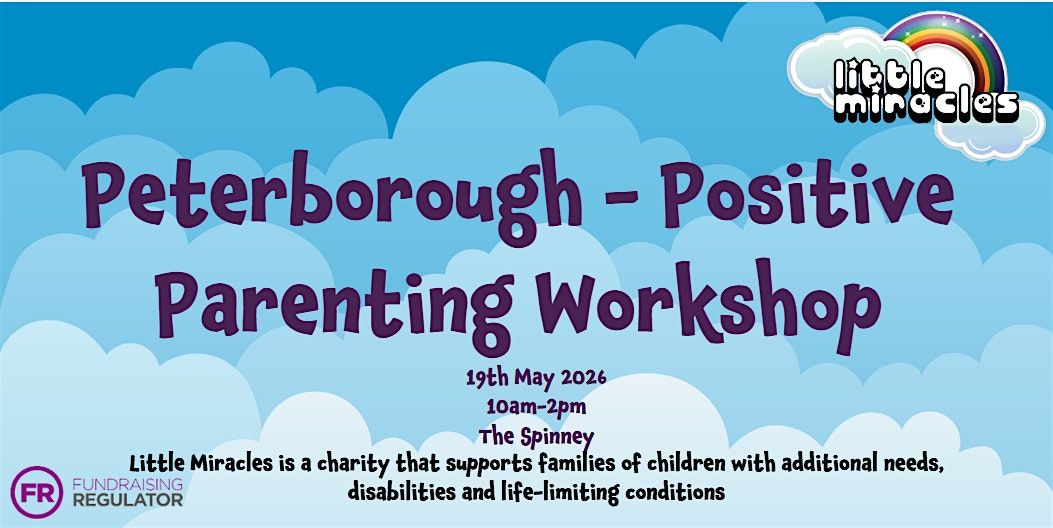 little miracles

Peterborough - Positive Parenting Workshop

19th May 2026
10am-2pm
The Spinney
Little Miracles is a charity that supports families of children with additional needs, disabilities and life-limiting conditions

FR FUNDRAISING REGULATOR